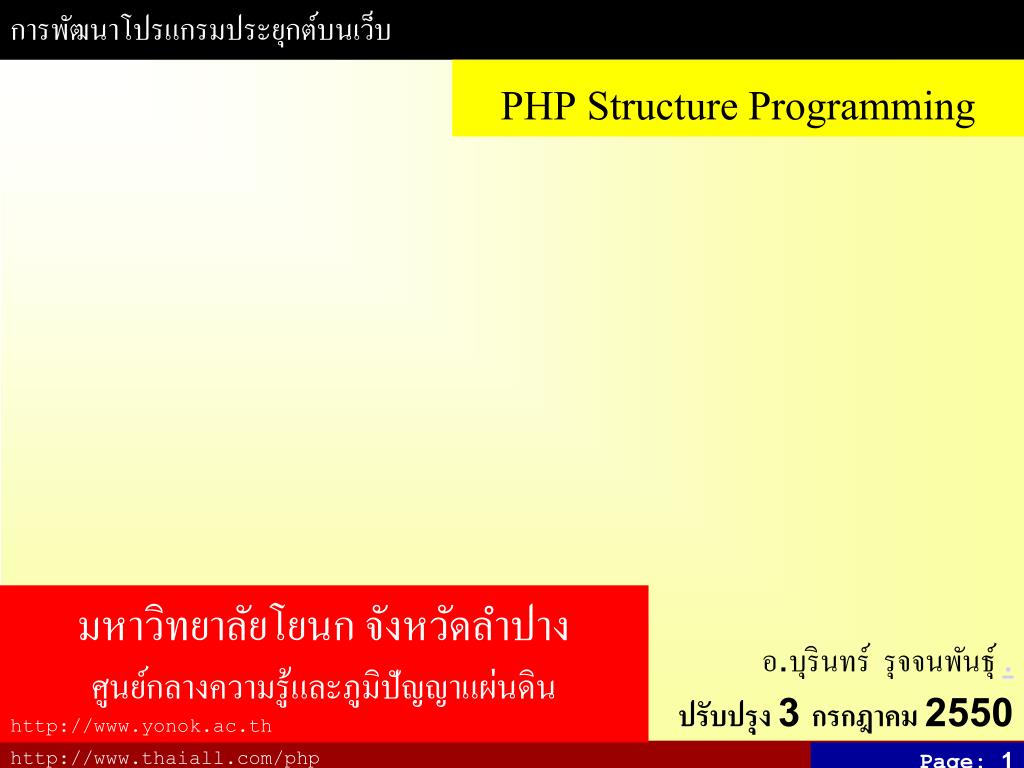 การพัฒนาโปรแกรมประยุกต์บนเว็บ

PHP Structure Programming

มหาวิทยาลัยโยนก จังหวัดลำปาง

ศูนย์กลางความรู้และภูมิปัญญาแผ่นดิน

http://www.yonok.ac.th

อ.บุรินทร์ รุจจนพันธุ์ .

ปรับปรุง 3 กรกฎาคม 2550

http://www.thaiall.com/php

Page: 1